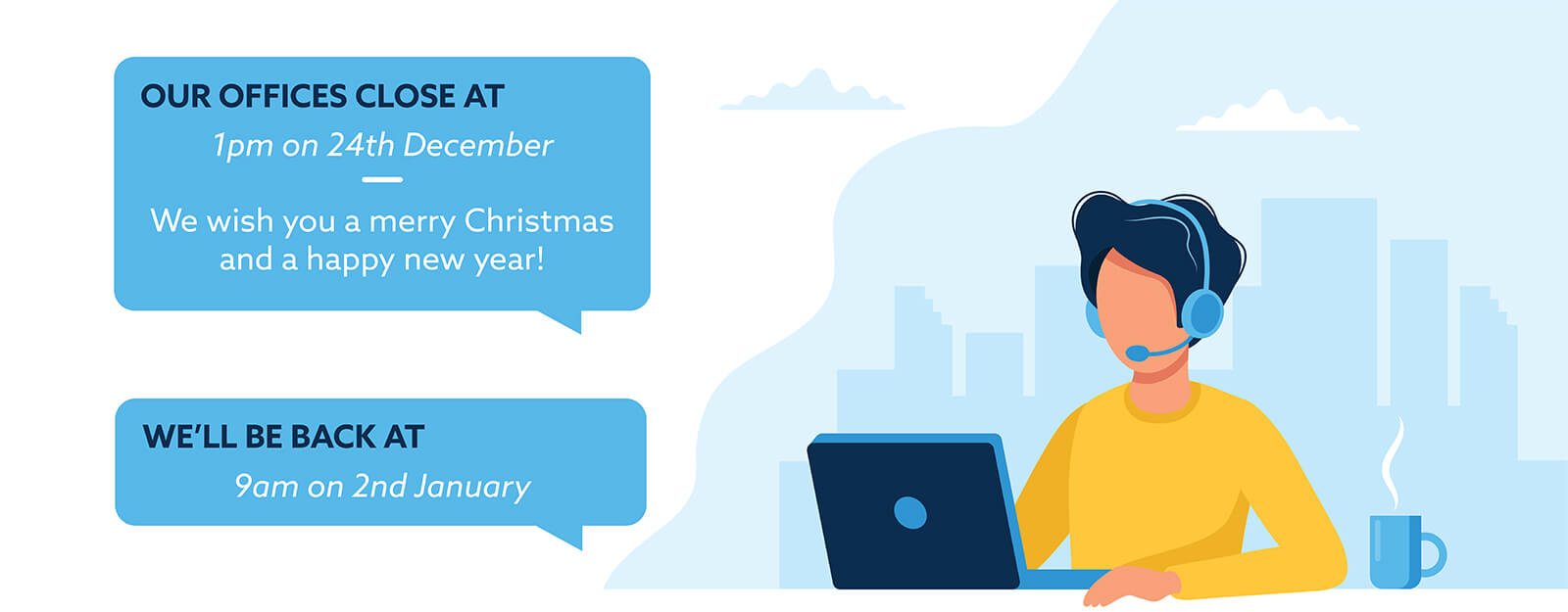 OUR OFFICES CLOSE AT

1pm on 24th December

We wish you a merry Christmas and a happy new year!

WE'LL BE BACK AT

9am on 2nd January